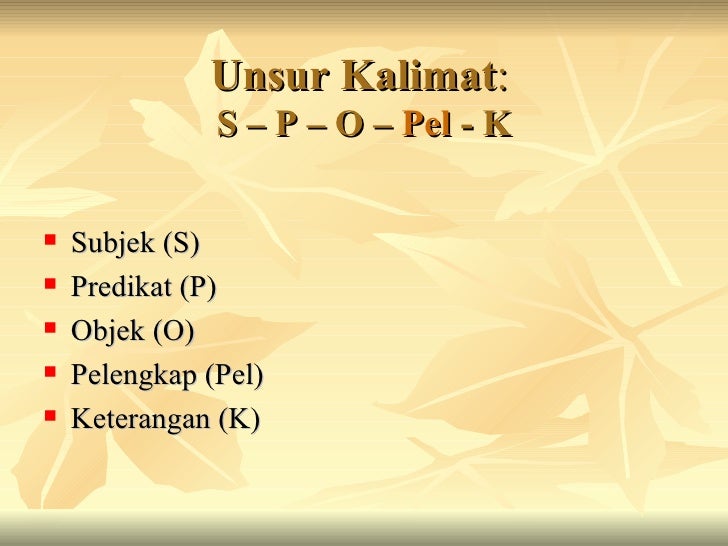 Unsur Kalimat:
S – P – O – Pel - K

- Subjek (S)
- Predikat (P)
- Objek (O)
- Pelengkap (Pel)
- Keterangan (K)